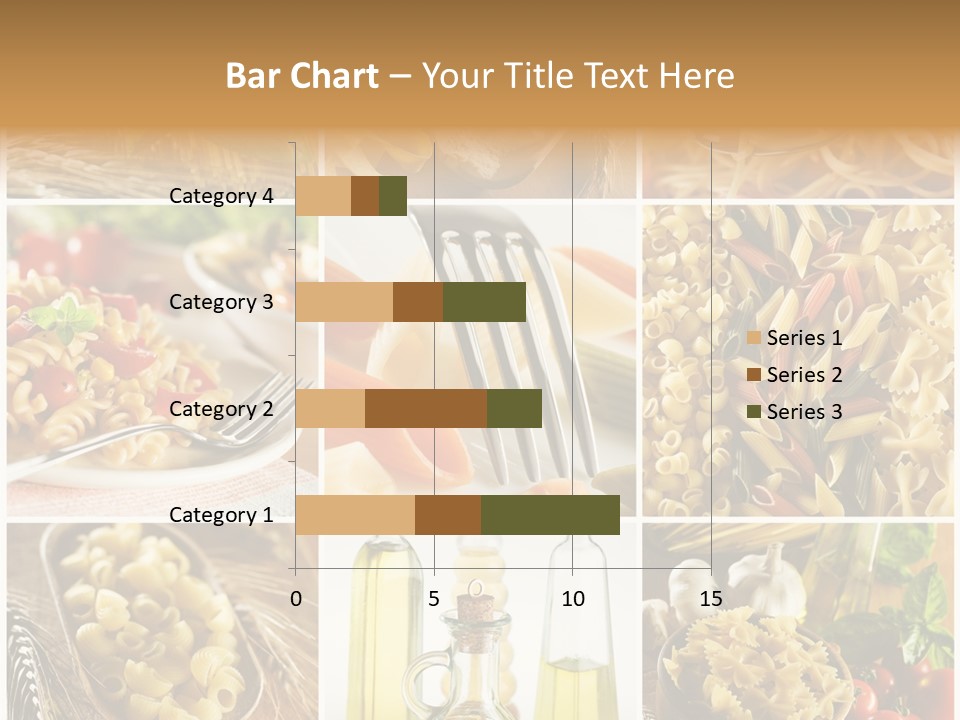 Bar Chart – Your Title Text Here

Category 4
Category 3
Category 2
Category 1

0
5
10
15

Series 1
Series 2
Series 3